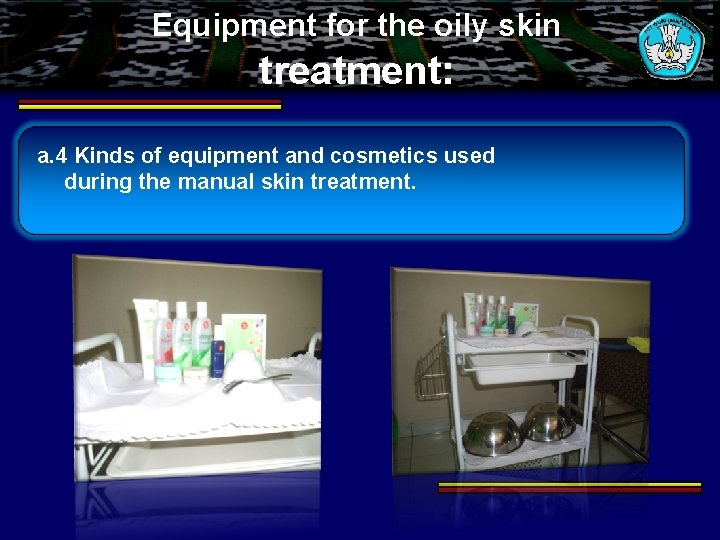 Equipment for the oily skin treatment:

a.4 Kinds of equipment and cosmetics used during the manual skin treatment.